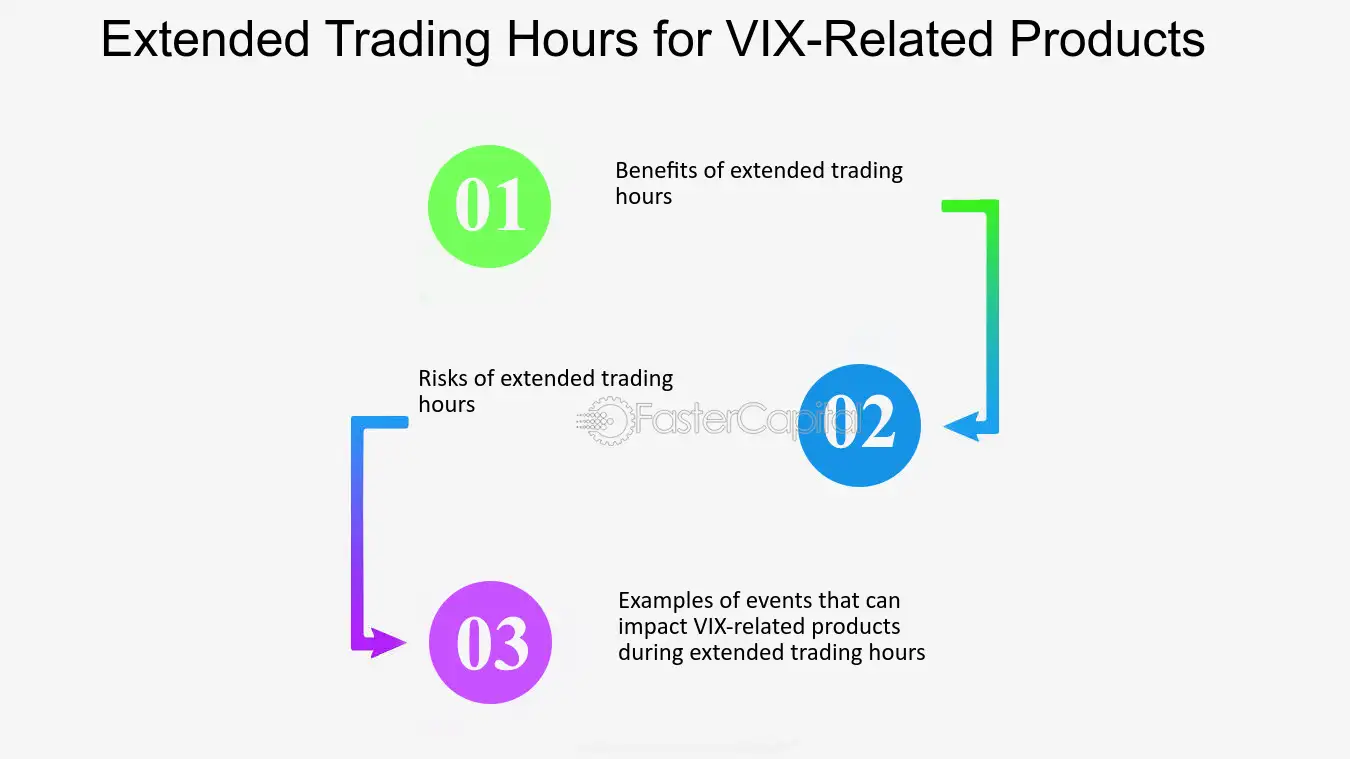 Extended Trading Hours for VIX-Related Products

01

Benefits of extended trading hours

Risks of extended trading hours

FasterCapital

02

03

Examples of events that can impact VIX-related products during extended trading hours